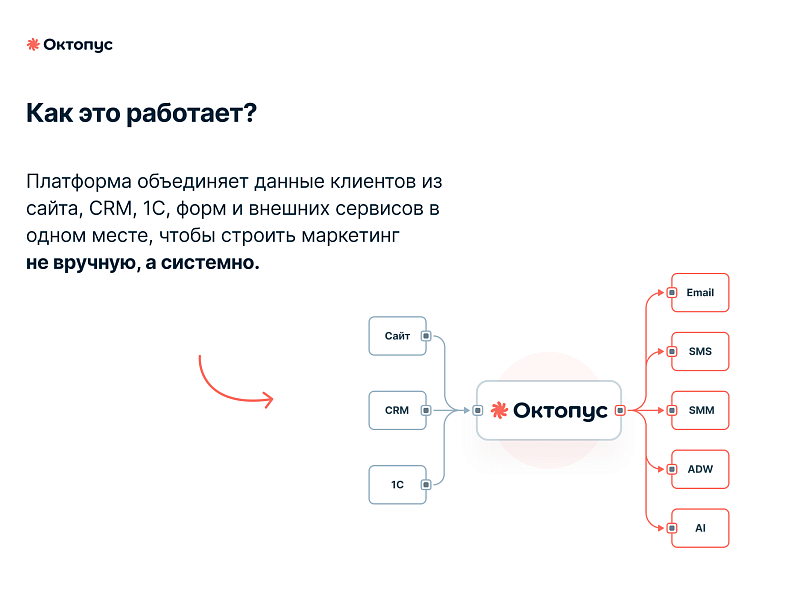 Октопус

Как это работает?

Платформа объединяет данные клиентов из сайта, CRM, 1С, форм и внешних сервисов в одном месте, чтобы строить маркетинг **не вручную, а системно.**

Сайт

CRM

1С

Октопус

Email

SMS

SMM

ADW

AI